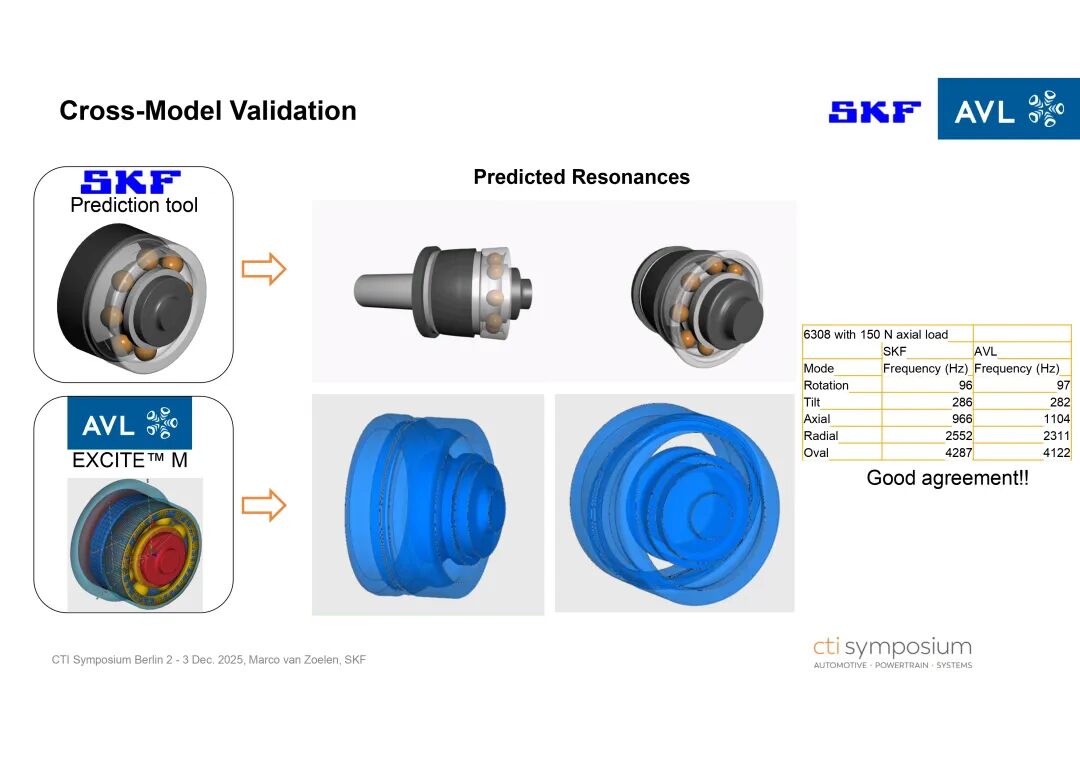 Cross-Model Validation

SKF AVL

SKF
Prediction tool

AVL
EXCITE™ M

Predicted Resonances

| 6308 with 150 N axial load | | |
|---|---|---|
| | SKF | AVL |
| Mode | Frequency (Hz) | Frequency (Hz) |
| Rotation | 96 | 97 |
| Tilt | 286 | 282 |
| Axial | 966 | 1104 |
| Radial | 2552 | 2311 |
| Oval | 4287 | 4122 |

Good agreement!!

CTI Symposium Berlin 2 - 3 Dec. 2025, Marco van Zoelen, SKF

cti symposium
AUTOMOTIVE · POWERTRAIN · SYSTEMS